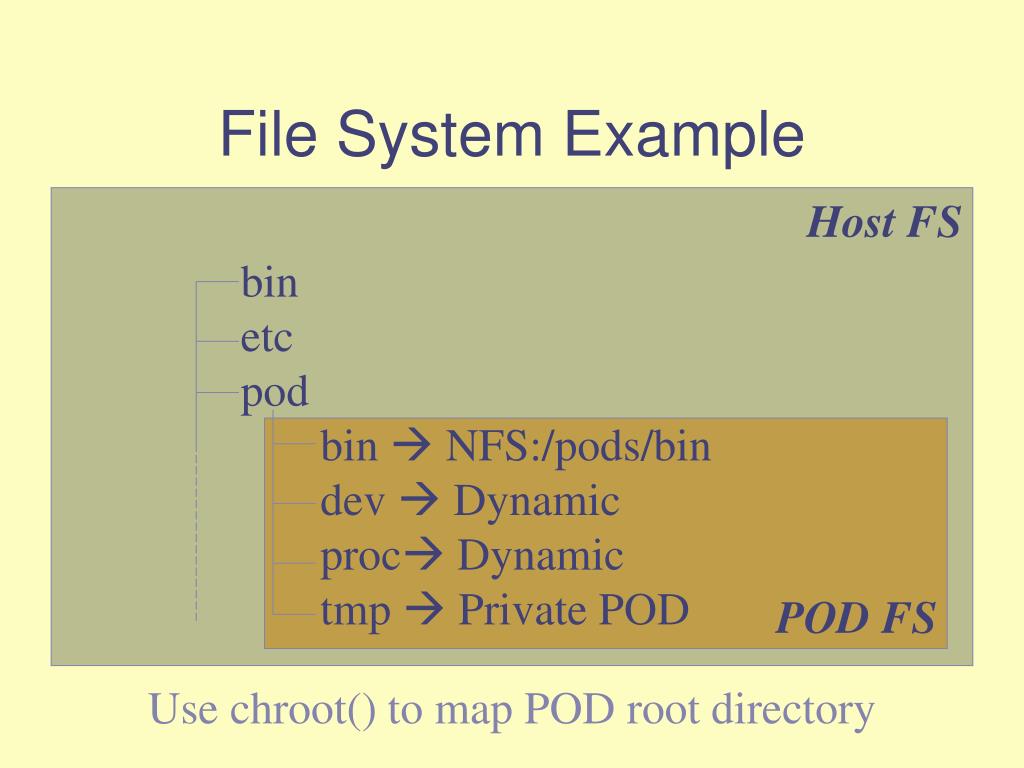 File System Example

Host FS

bin
etc
pod

bin → NFS:/pods/bin
dev → Dynamic
proc→ Dynamic
tmp → Private POD

POD FS

Use chroot() to map POD root directory